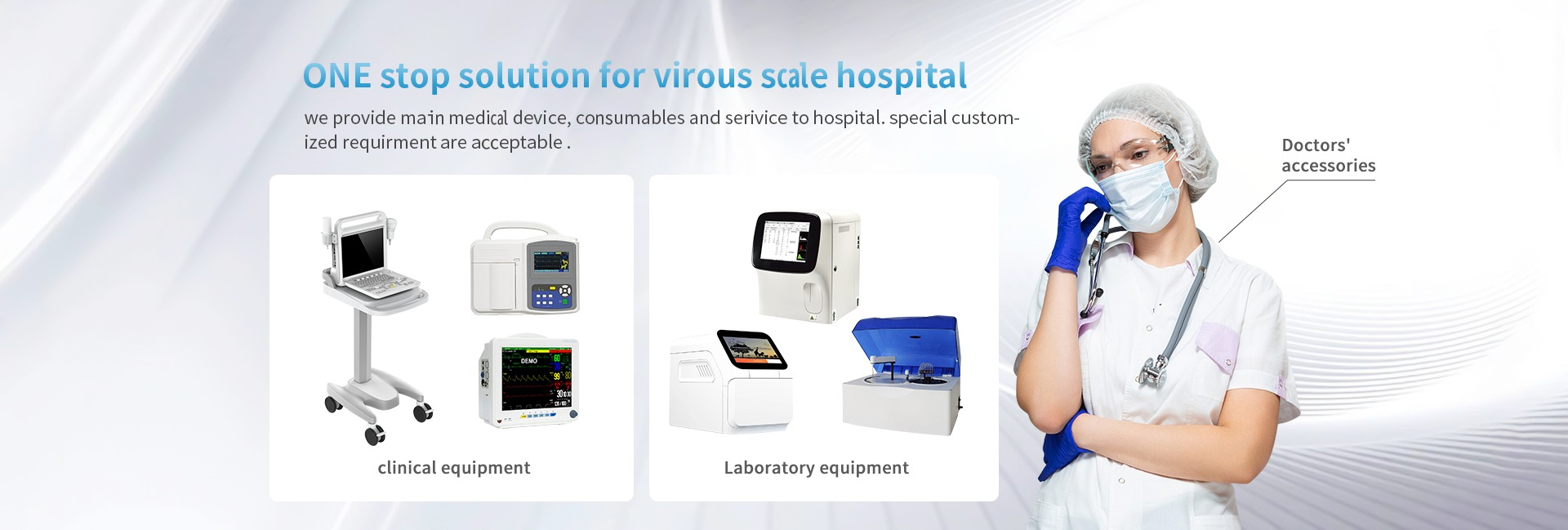 ONE stop solution for virous scale hospital

we provide main medical device, consumables and serivice to hospital. special customized requirment are acceptable .

DEMO

clinical equipment

Laboratory equipment

Doctors' accessories